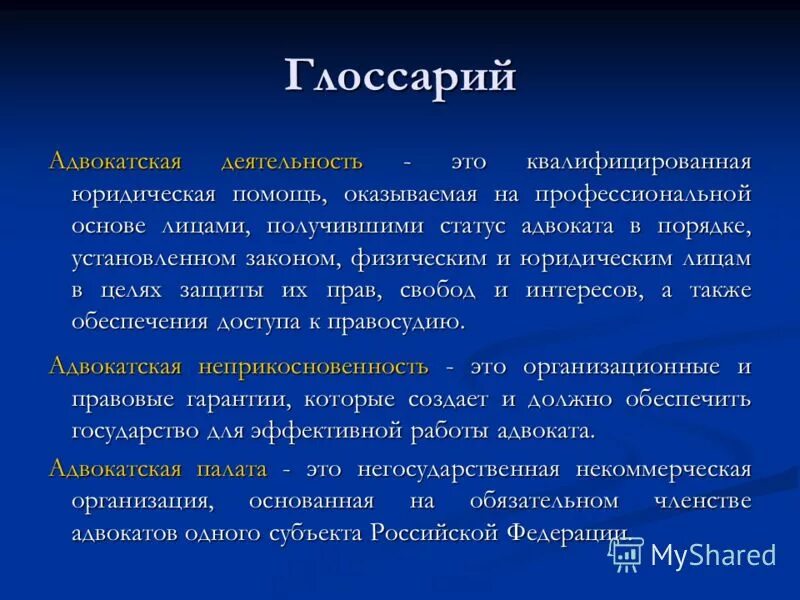 Глоссарий

Адвокатская деятельность - это квалифицированная юридическая помощь, оказываемая на профессиональной основе лицами, получившими статус адвоката в порядке, установленном законом, физическим и юридическим лицам в целях защиты их прав, свобод и интересов, а также обеспечения доступа к правосудию.

Адвокатская неприкосновенность - это организационные и правовые гарантии, которые создает и должно обеспечить государство для эффективной работы адвоката.

Адвокатская палата - это негосударственная некоммерческая организация, основанная на обязательном членстве адвокатов одного субъекта Российской Федерации.

MyShared